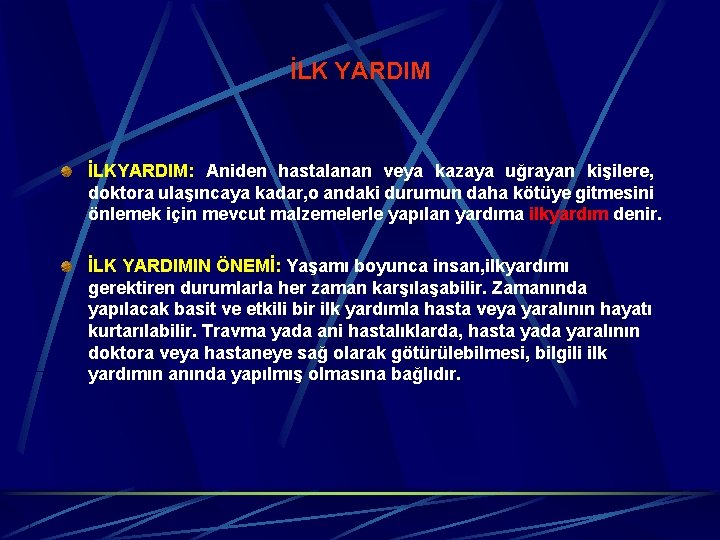 İLK YARDIM

• İLKYARDIM: Aniden hastalanan veya kazaya uğrayan kişilere, doktora ulaşıncaya kadar,o andaki durumun daha kötüye gitmesini önlemek için mevcut malzemelerle yapılan yardıma ilkyardım denir.

• İLK YARDIMIN ÖNEMİ: Yaşamı boyunca insan,ilkyardımı gerektiren durumlarla her zaman karşılaşabilir. Zamanında yapılacak basit ve etkili bir ilk yardımla hasta veya yaralının hayatı kurtarılabilir. Travma yada ani hastalıklarda, hasta yada yaralının doktora veya hastaneye sağ olarak götürülebilmesi, bilgili ilk yardımın anında yapılmış olmasına bağlıdır.